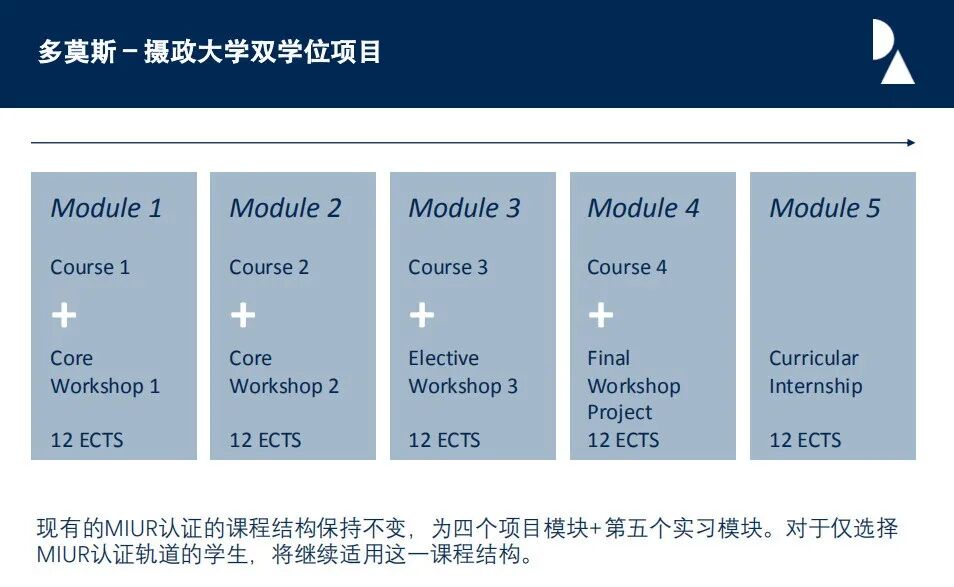 多莫斯－摄政大学双学位项目

Module 1
Course 1
+
Core Workshop 1
12 ECTS

Module 2
Course 2
+
Core Workshop 2
12 ECTS

Module 3
Course 3
+
Elective Workshop 3
12 ECTS

Module 4
Course 4
+
Final Workshop Project
12 ECTS

Module 5
Curricular Internship
12 ECTS

现有的MIUR认证的课程结构保持不变，为四个项目模块+第五个实习模块。对于仅选择MIUR认证轨道的学生，将继续适用这一课程结构。